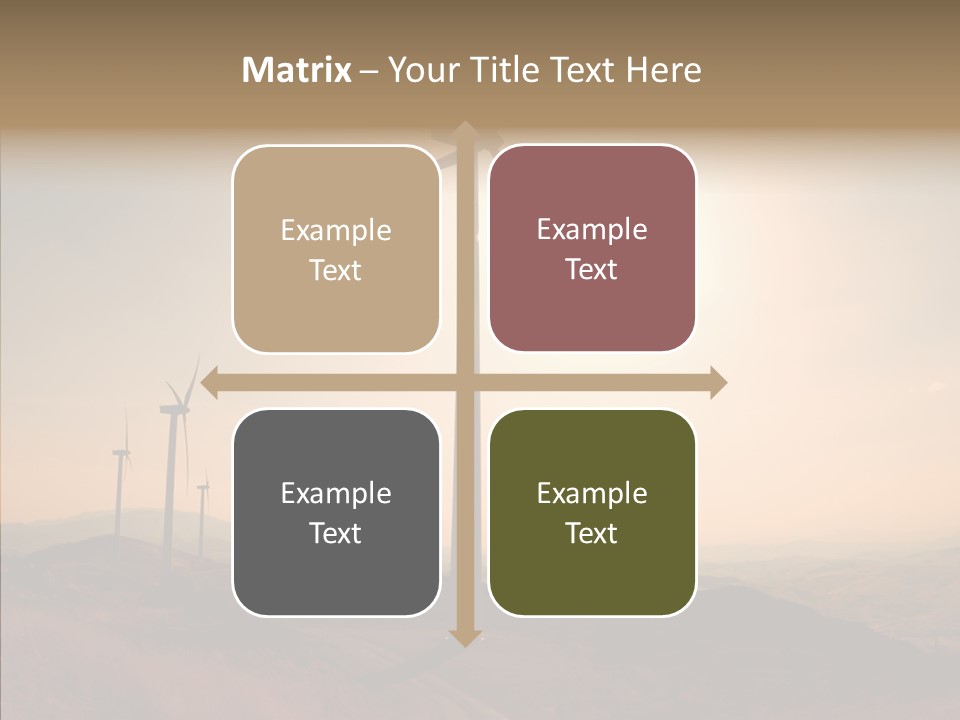 Matrix – Your Title Text Here

Example Text

Example Text

Example Text

Example Text